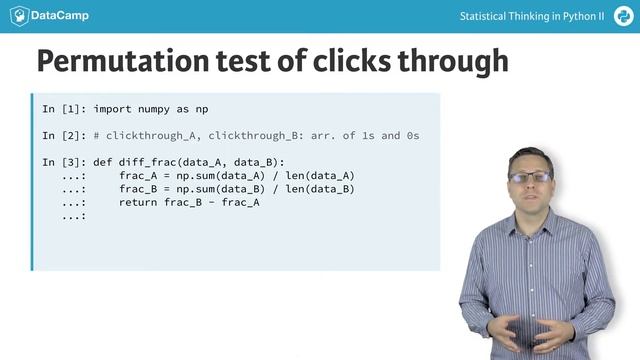 DataCamp

Statistical Thinking in Python II

Permutation test of clicks through

In [1]: import numpy as np

In [2]: # clickthrough_A, clickthrough_B: arr. of 1s and 0s

In [3]: def diff_frac(data_A, data_B):
   ...:     frac_A = np.sum(data_A) / len(data_A)
   ...:     frac_B = np.sum(data_B) / len(data_B)
   ...:     return frac_B - frac_A
   ...: